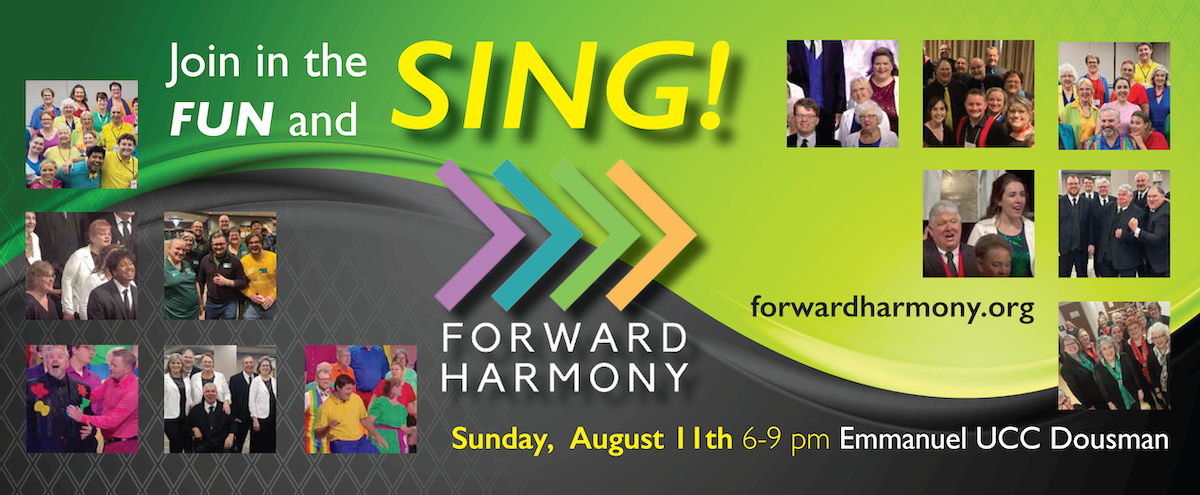 Join in the FUN and SING!

FORWARD HARMONY

forwardharmony.org

Sunday, August 11th 6-9 pm Emmanuel UCC Dousman